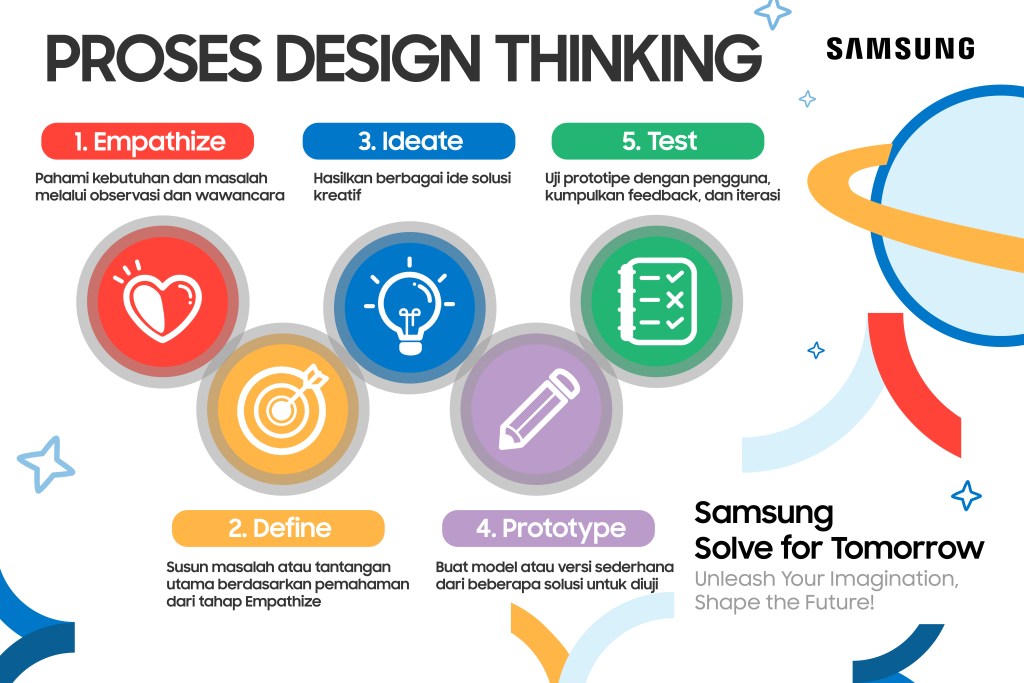 PROSES DESIGN THINKING

SAMSUNG

1. Empathize

Pahami kebutuhan dan masalah melalui observasi dan wawancara

3. Ideate

Hasilkan berbagai ide solusi kreatif

5. Test

Uji prototipe dengan pengguna, kumpulkan feedback, dan iterasi

2. Define

Susun masalah atau tantangan utama berdasarkan pemahaman dari tahap Empathize

4. Prototype

Buat model atau versi sederhana dari beberapa solusi untuk diuji

Samsung Solve for Tomorrow

Unleash Your Imagination, Shape the Future!